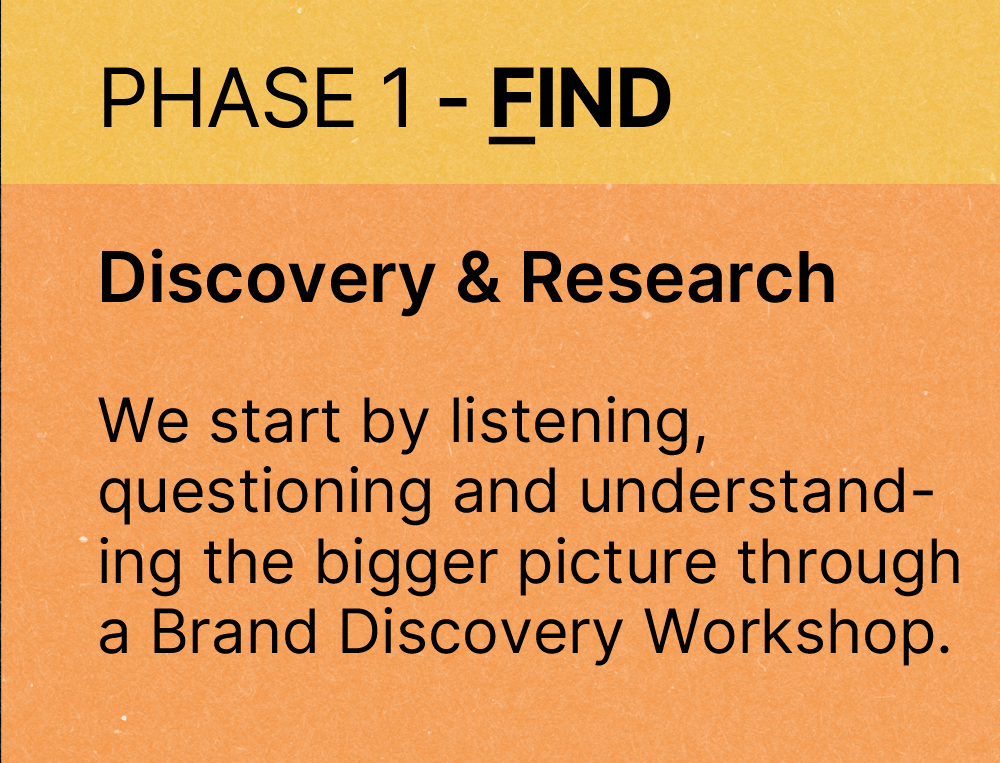 PHASE 1 - FIND

Discovery & Research

We start by listening, questioning and understanding the bigger picture through a Brand Discovery Workshop.